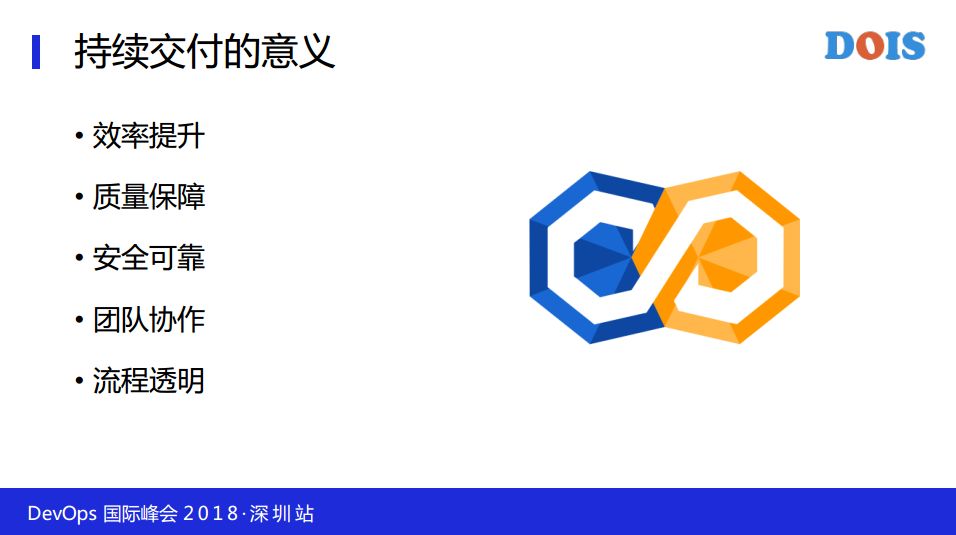 持续交付的意义

DOIS

• 效率提升
• 质量保障
• 安全可靠
• 团队协作
• 流程透明

DevOps 国际峰会 2018·深圳站